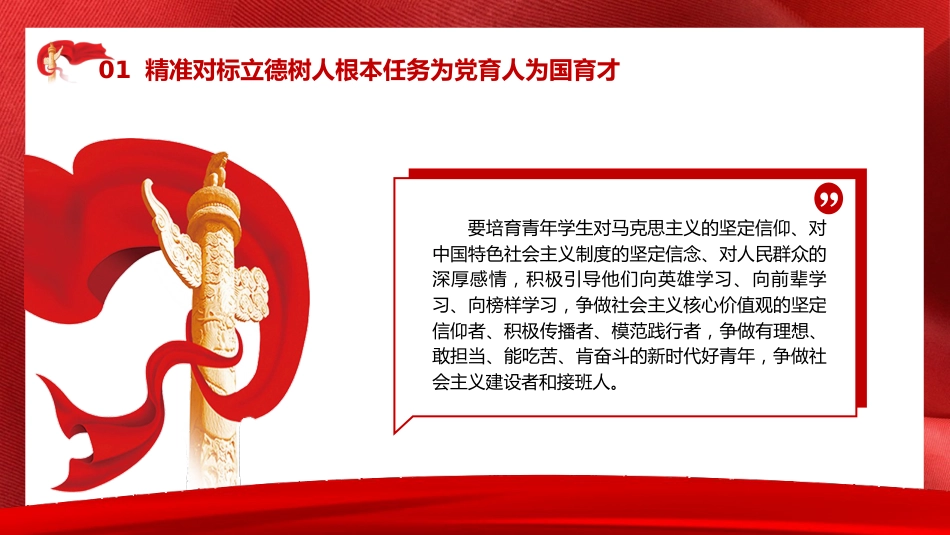 01 精准对标立德树人根本任务为党育人为国育才

要培育青年学生对马克思主义的坚定信仰、对中国特色社会主义制度的坚定信念、对人民群众的深厚感情，积极引导他们向英雄学习、向前辈学习、向榜样学习，争做社会主义核心价值观的坚定信仰者、积极传播者、模范践行者，争做有理想、敢担当、能吃苦、肯奋斗的新时代好青年，争做社会主义建设者和接班人。